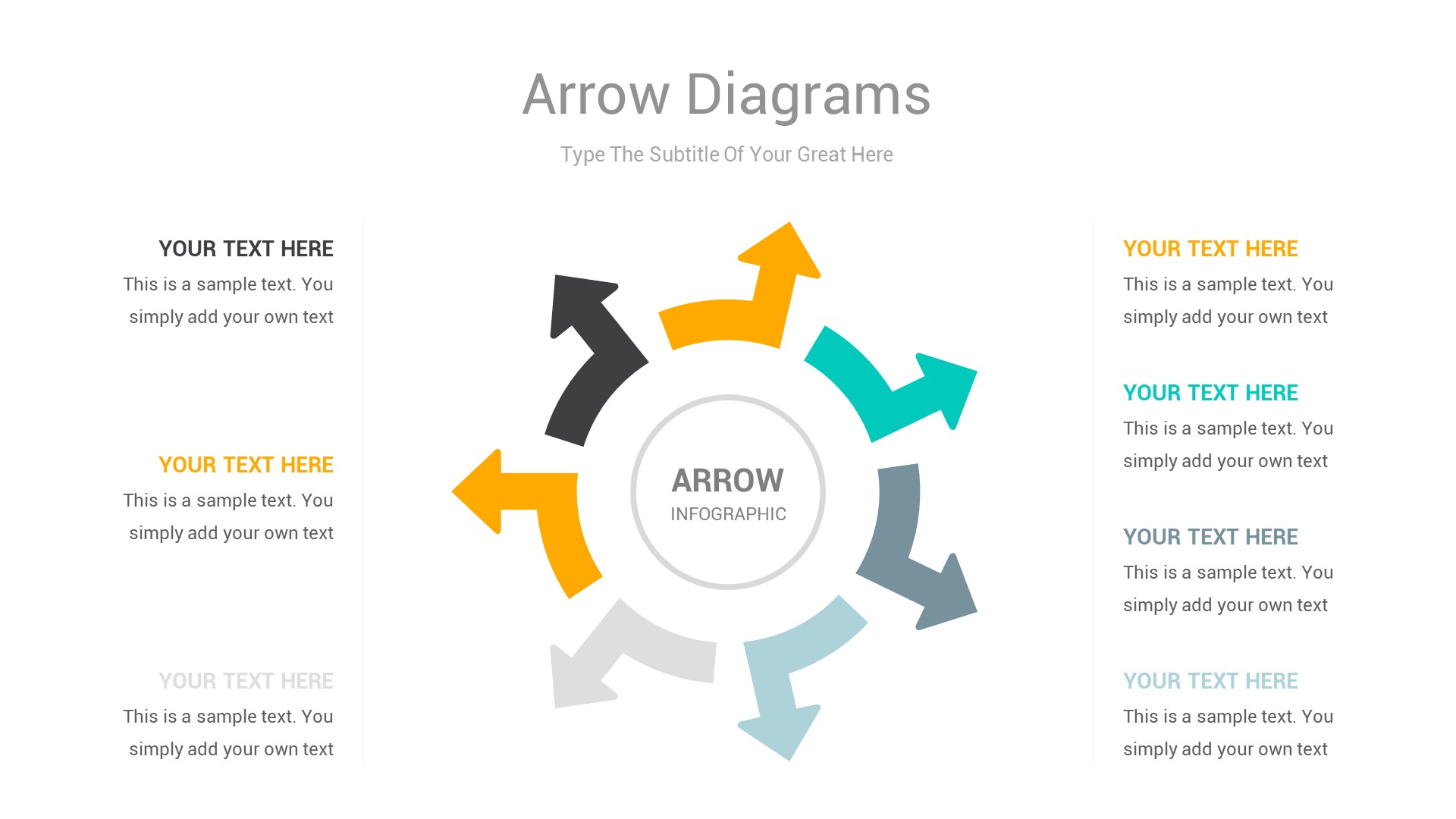 Arrow Diagrams

Type The Subtitle Of Your Great Here

YOUR TEXT HERE

This is a sample text. You simply add your own text

YOUR TEXT HERE

This is a sample text. You simply add your own text

YOUR TEXT HERE

This is a sample text. You simply add your own text

ARROW

INFOGRAPHIC

YOUR TEXT HERE

This is a sample text. You simply add your own text

YOUR TEXT HERE

This is a sample text. You simply add your own text

YOUR TEXT HERE

This is a sample text. You simply add your own text

YOUR TEXT HERE

This is a sample text. You simply add your own text